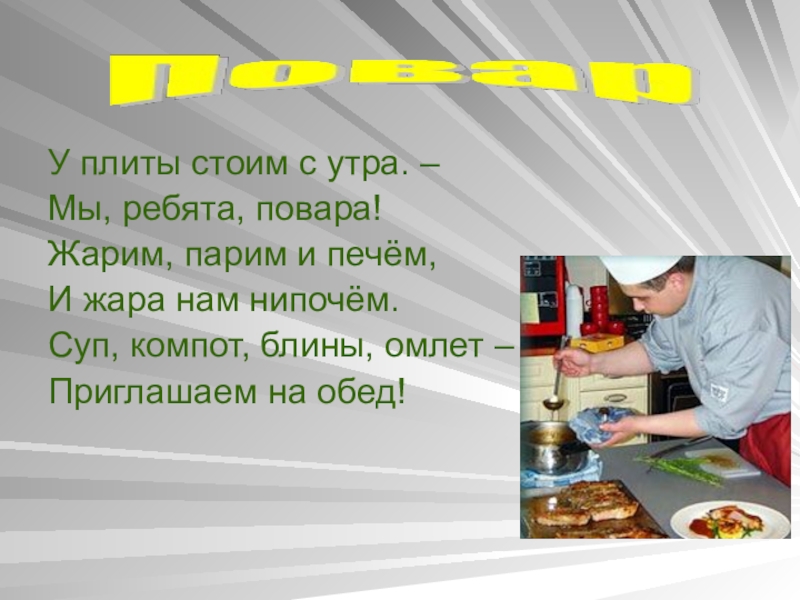 Повар

У плиты стоим с утра. –
Мы, ребята, повара!
Жарим, парим и печём,
И жара нам нипочём.
Суп, компот, блины, омлет –
Приглашаем на обед!